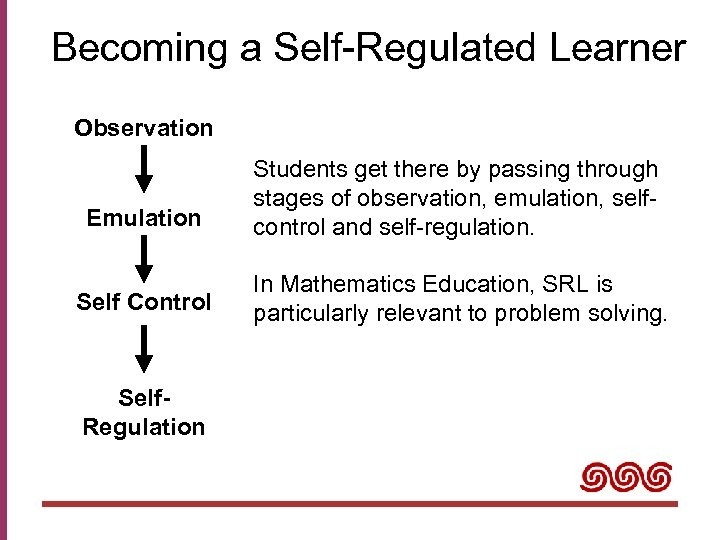 Becoming a Self-Regulated Learner

Observation

Emulation

Self Control

Self-Regulation

Students get there by passing through stages of observation, emulation, self-control and self-regulation.

In Mathematics Education, SRL is particularly relevant to problem solving.